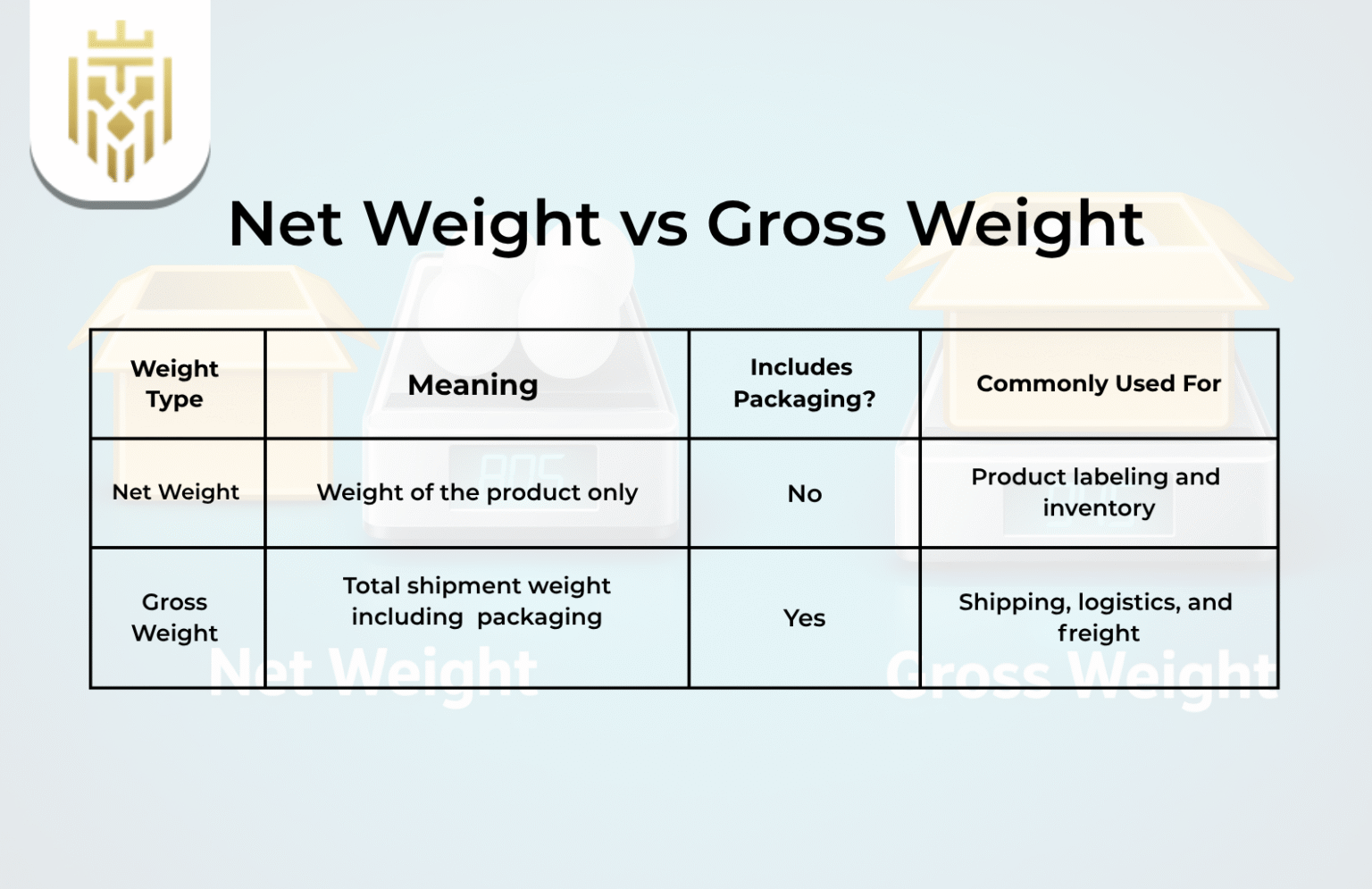 Net Weight vs Gross Weight

| Weight Type | Meaning | Includes Packaging? | Commonly Used For |
|---|---|---|---|
| Net Weight | Weight of the product only | No | Product labeling and inventory |
| Gross Weight | Total shipment weight including packaging | Yes | Shipping, logistics, and freight |

Net Weight
Gross Weight